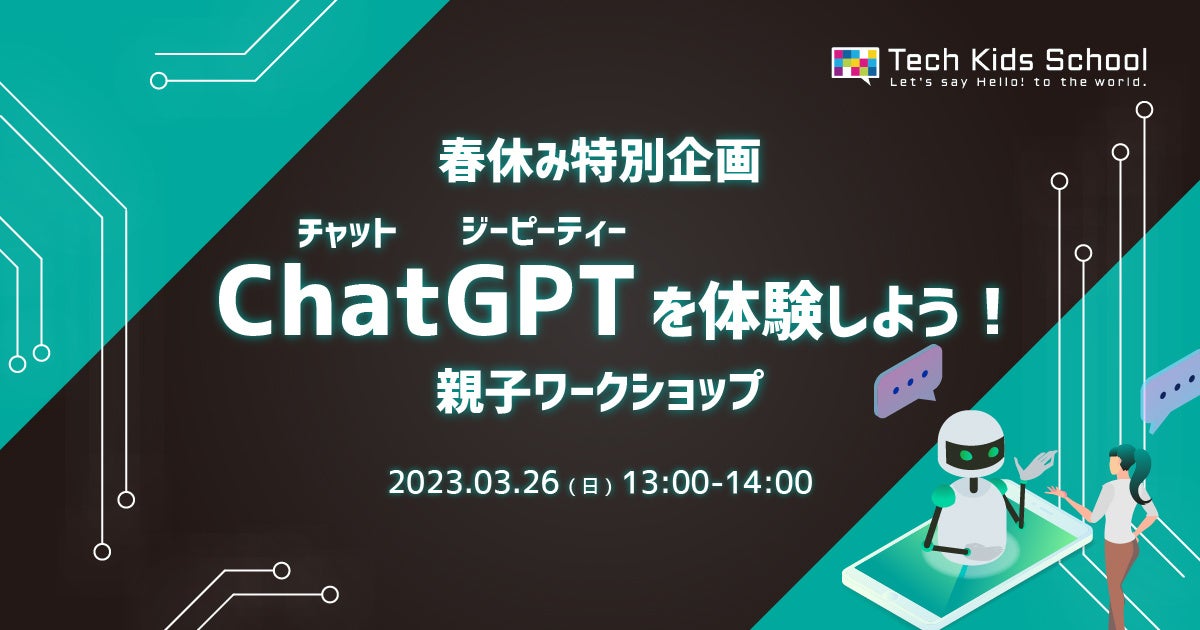 Tech Kids School
Let's say Hello! to the world.

春休み特別企画

チャット ジーピーティー
ChatGPTを体験しよう！

親子ワークショップ

2023.03.26（日）13:00-14:00